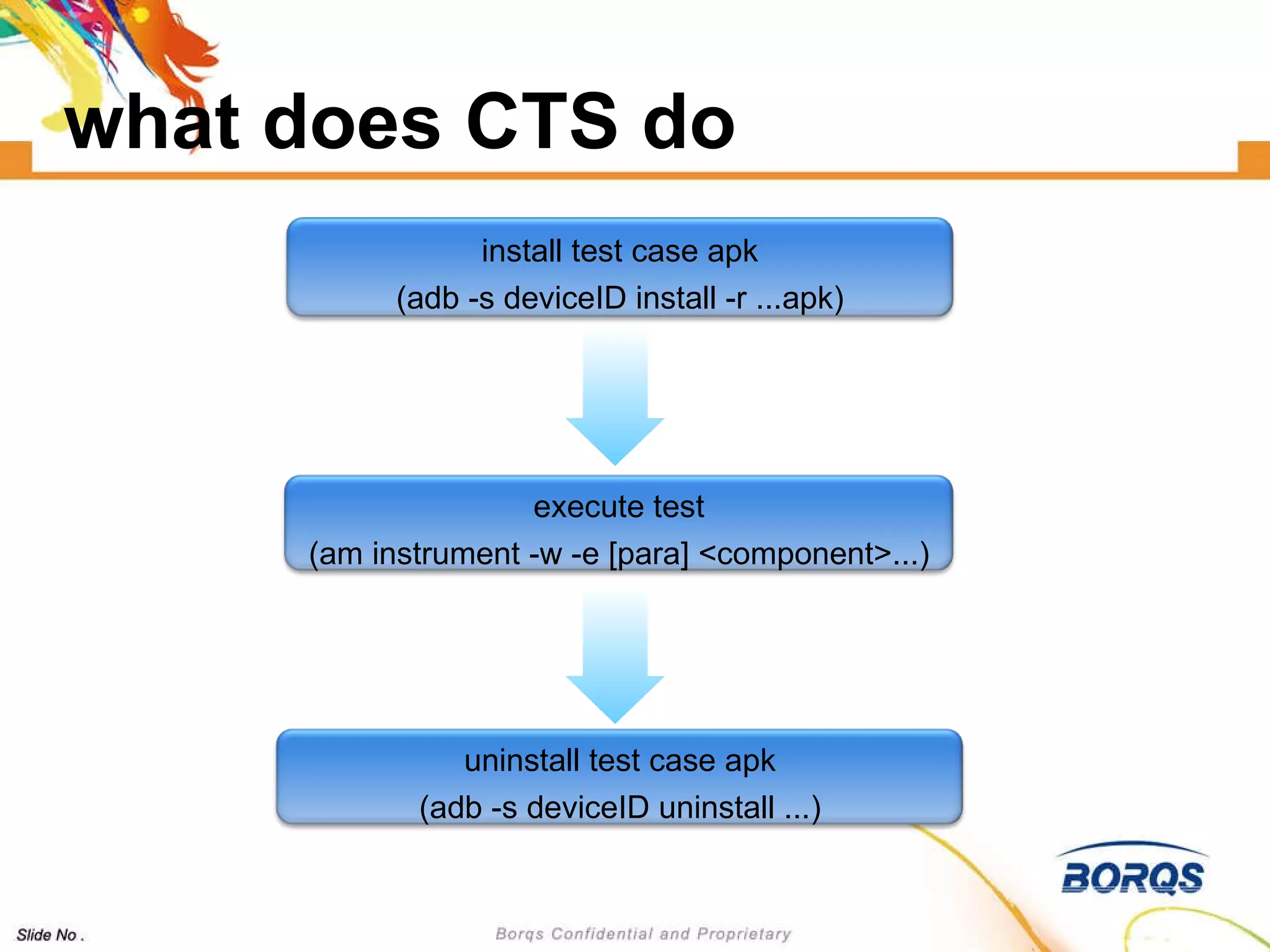 what does CTS do

install test case apk
(adb -s deviceID install -r ...apk)

execute test
(am instrument -w -e [para] <component>...)

uninstall test case apk
(adb -s deviceID uninstall ...)

BORQS

Slide No .

Borqs Confidential and Proprietary